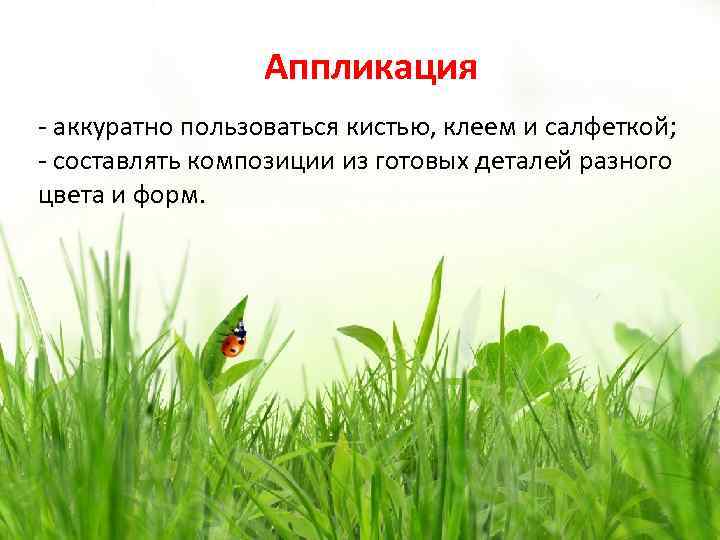 Аппликация

- аккуратно пользоваться кистью, клеем и салфеткой;
- составлять композиции из готовых деталей разного цвета и форм.